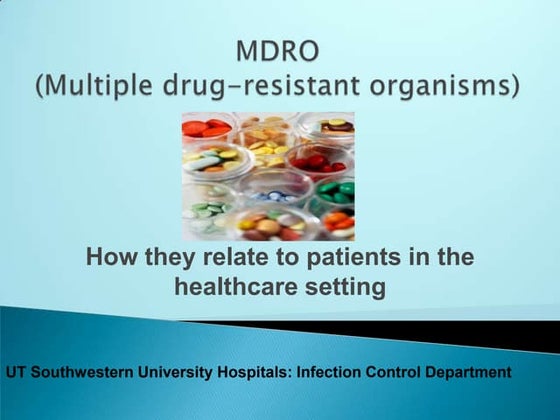 MDRO
(Multiple drug-resistant organisms)

How they relate to patients in the healthcare setting

UT Southwestern University Hospitals: Infection Control Department